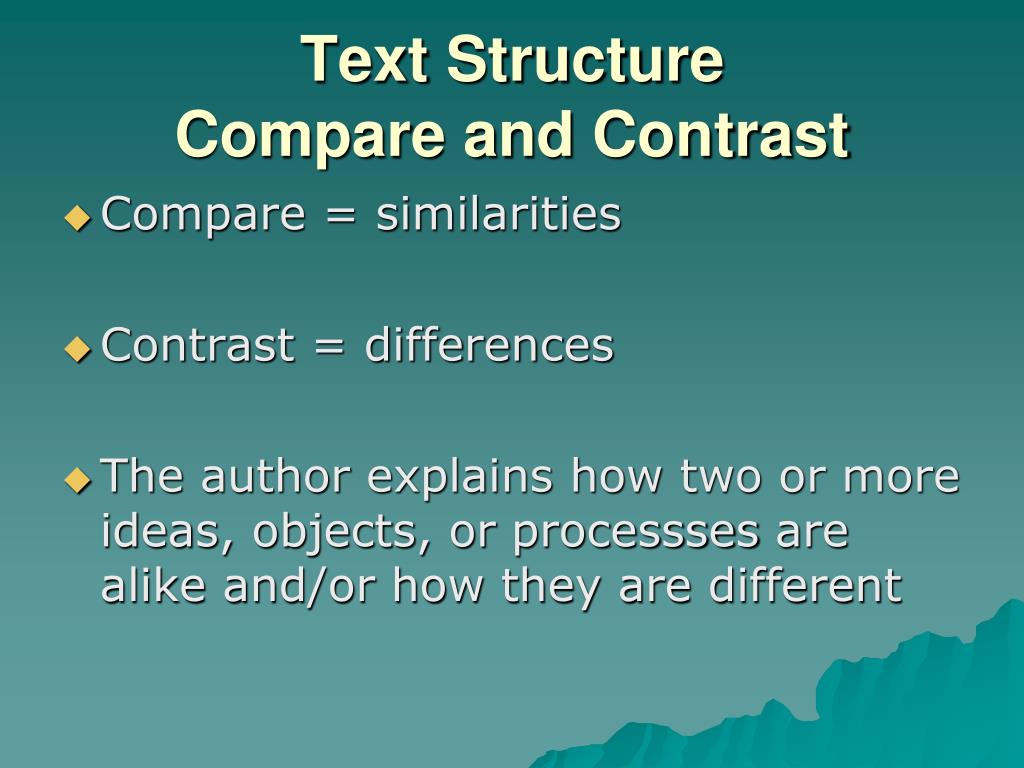 Text Structure
Compare and Contrast

Compare = similarities

Contrast = differences

The author explains how two or more ideas, objects, or processses are alike and/or how they are different